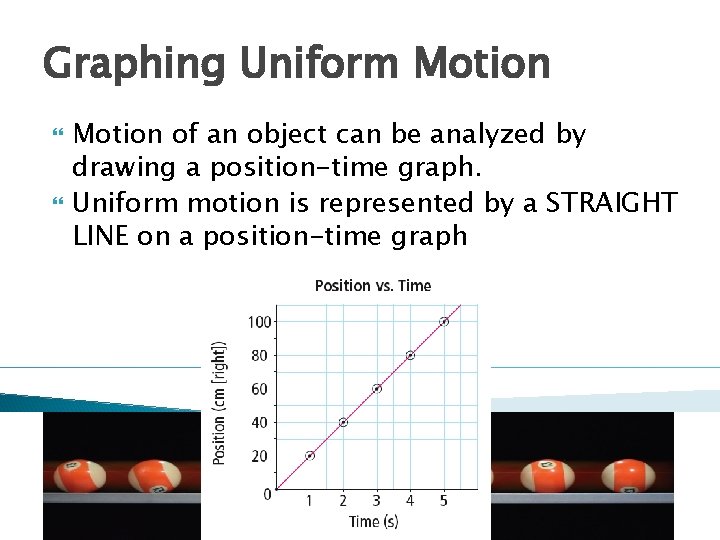 Graphing Uniform Motion

Motion of an object can be analyzed by drawing a position-time graph.

Uniform motion is represented by a STRAIGHT LINE on a position-time graph

Position vs. Time

Position (cm [right])

100
80
60
40
20
0

1 2 3 4 5

Time (s)